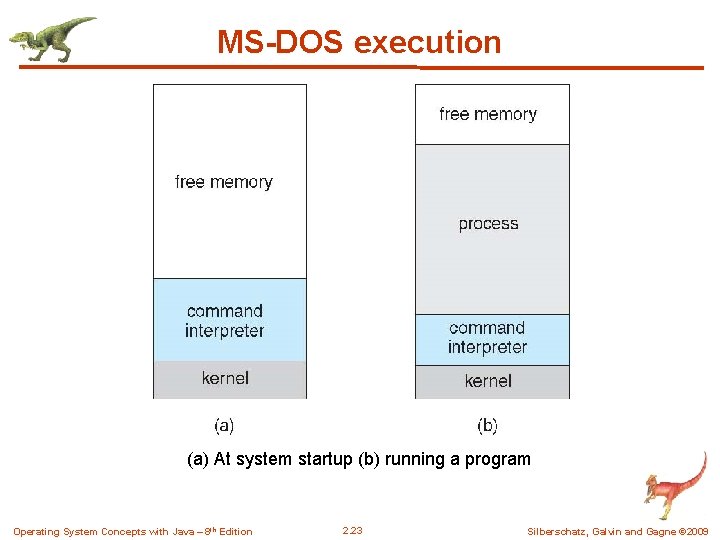 MS-DOS execution

free memory

command interpreter

kernel

(a)

free memory

process

command interpreter

kernel

(b)

(a) At system startup (b) running a program

Operating System Concepts with Java – 8$^{th}$ Edition

2.23

Silberschatz, Galvin and Gagne ©2009